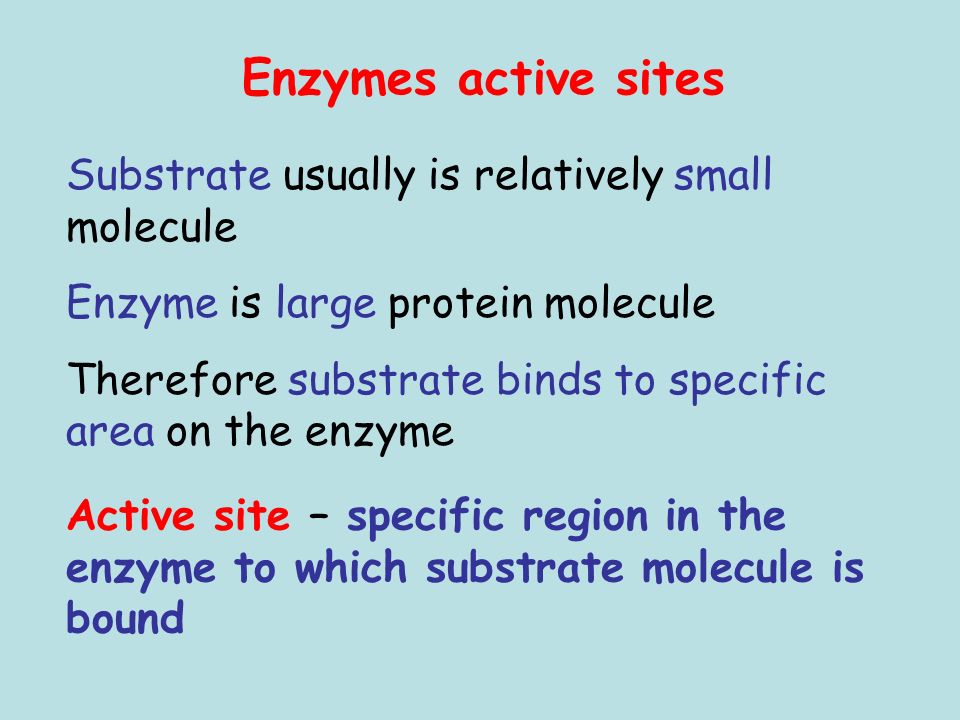 Enzymes active sites

Substrate usually is relatively small molecule

Enzyme is large protein molecule

Therefore substrate binds to specific area on the enzyme

Active site – specific region in the enzyme to which substrate molecule is bound